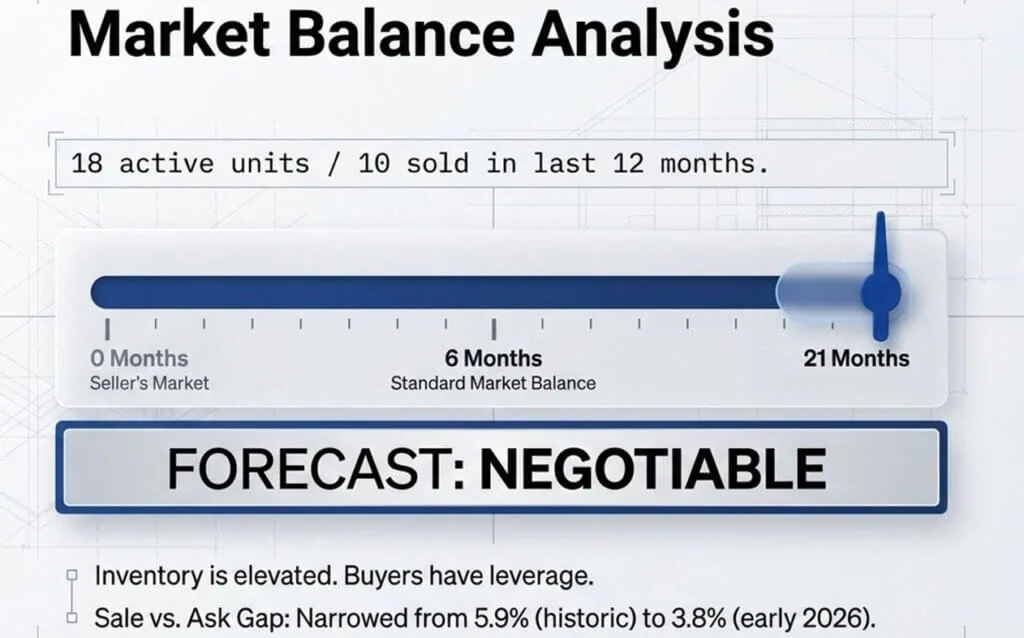 Market Balance Analysis

18 active units / 10 sold in last 12 months.

0 Months
Seller's Market

6 Months
Standard Market Balance

21 Months

FORECAST: NEGOTIABLE

Inventory is elevated. Buyers have leverage.

Sale vs. Ask Gap: Narrowed from 5.9% (historic) to 3.8% (early 2026).